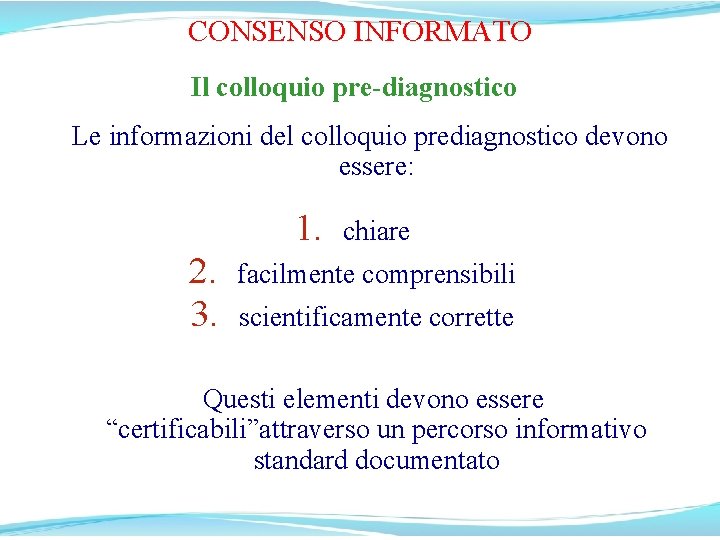 CONSENSO INFORMATO

Il colloquio pre-diagnostico

Le informazioni del colloquio prediagnostico devono essere:

1. chiare
2. facilmente comprensibili
3. scientificamente corrette

Questi elementi devono essere “certificabili”attraverso un percorso informativo standard documentato